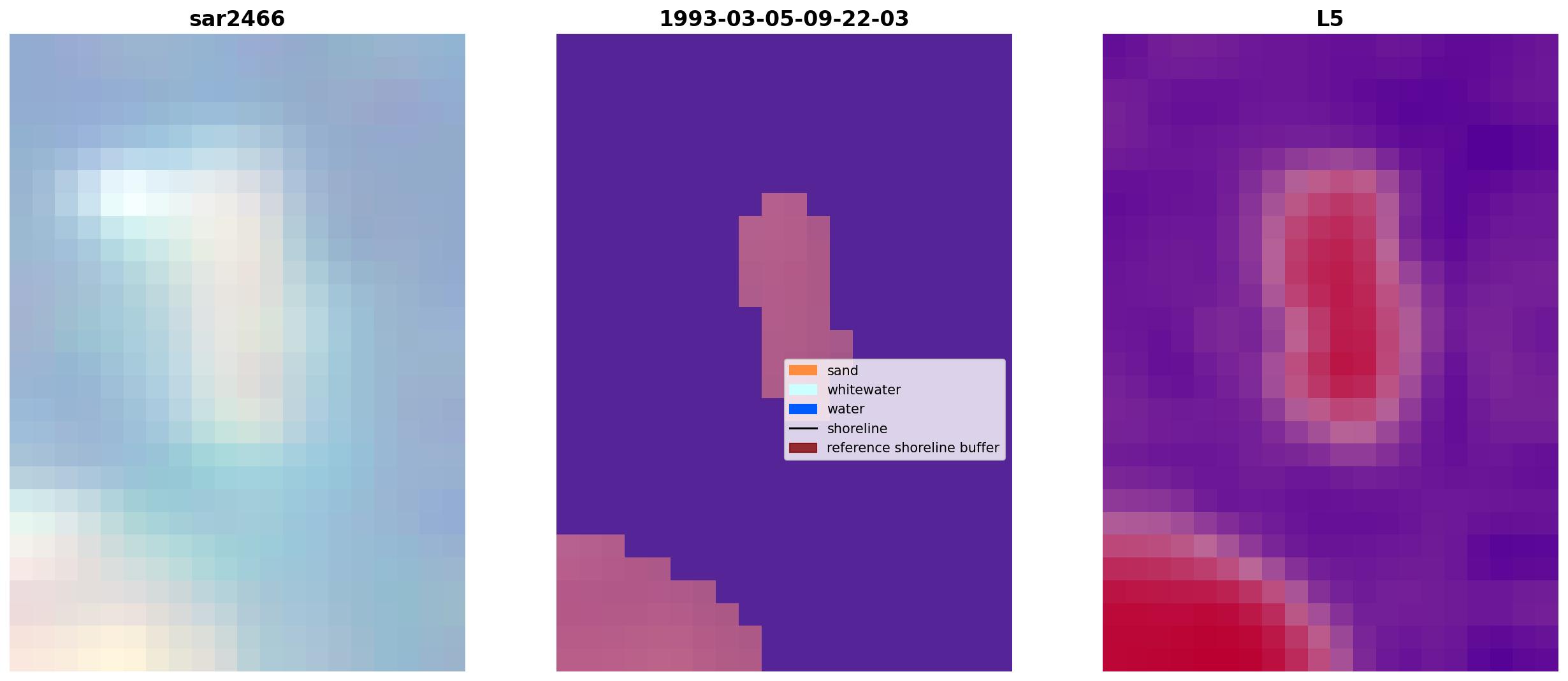 sar2466

1993-03-05-09-22-03

sand
whitewater
water
shoreline
reference shoreline buffer

L5